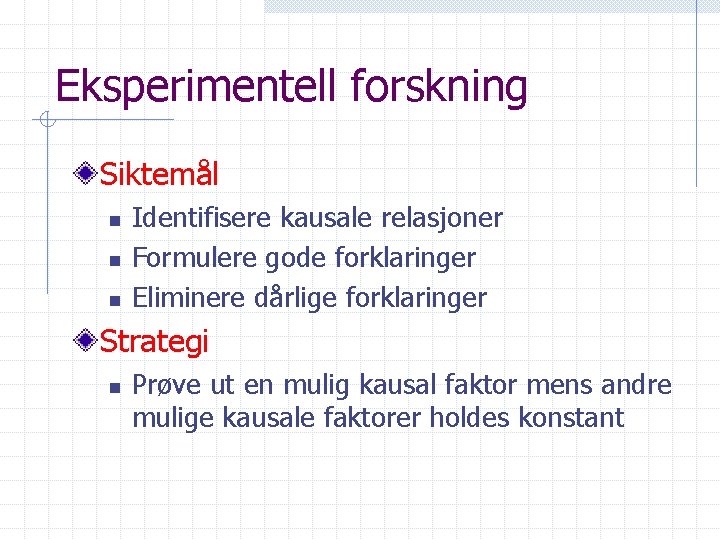 Eksperimentell forskning

Siktemål

Identifisere kausale relasjoner

Formulere gode forklaringer

Eliminere dårlige forklaringer

Strategi

Prøve ut en mulig kausal faktor mens andre mulige kausale faktorer holdes konstant